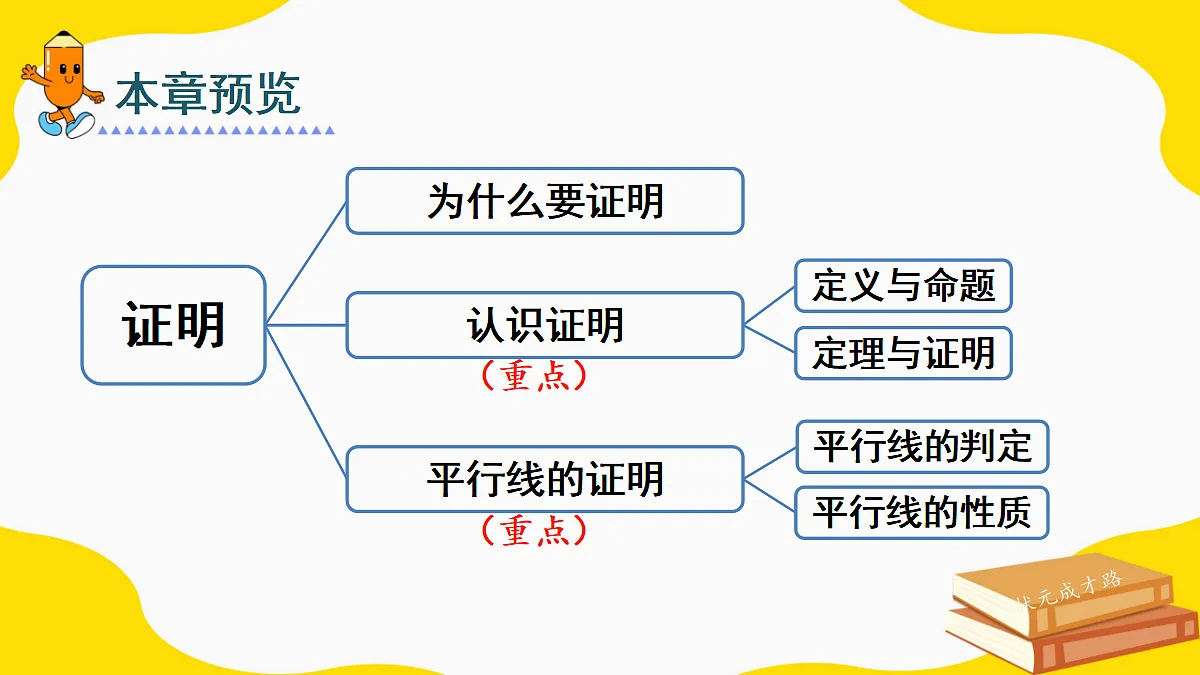 本章预览

证明

为什么要证明

认识证明
（重点）

定义与命题

定理与证明

平行线的证明
（重点）

平行线的判定

平行线的性质

状元成才路